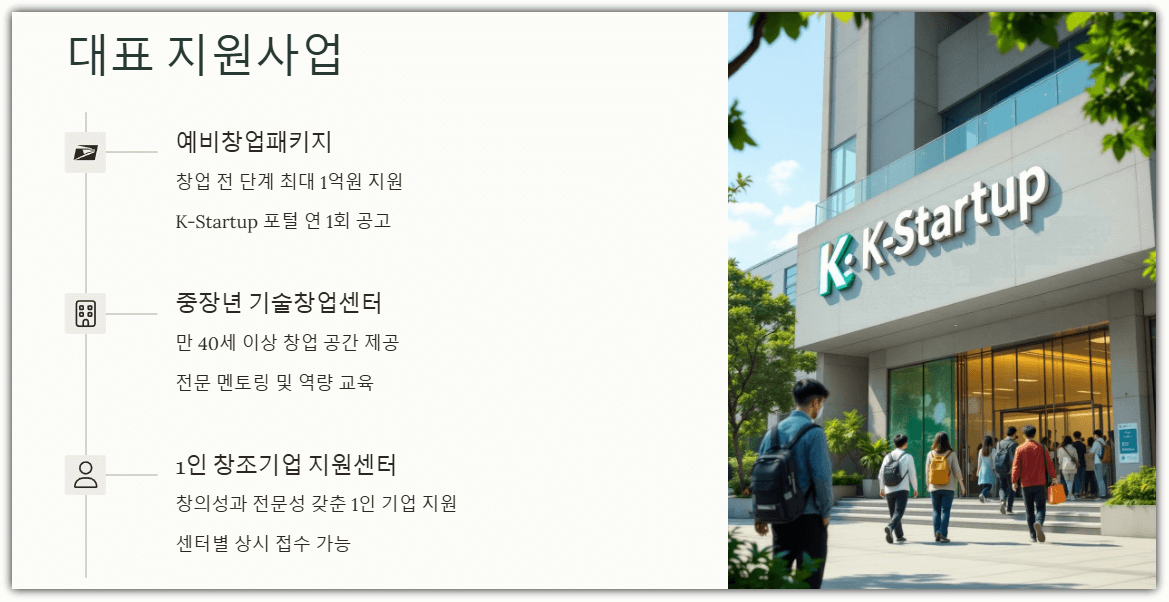 대표 지원사업

예비창업패키지

창업 전 단계 최대 1억원 지원

K-Startup 포털 연 1회 공고

중장년 기술창업센터

만 40세 이상 창업 공간 제공

전문 멘토링 및 역량 교육

1인 창조기업 지원센터

창의성과 전문성 갖춘 1인 기업 지원

센터별 상시 접수 가능

K K-Startup